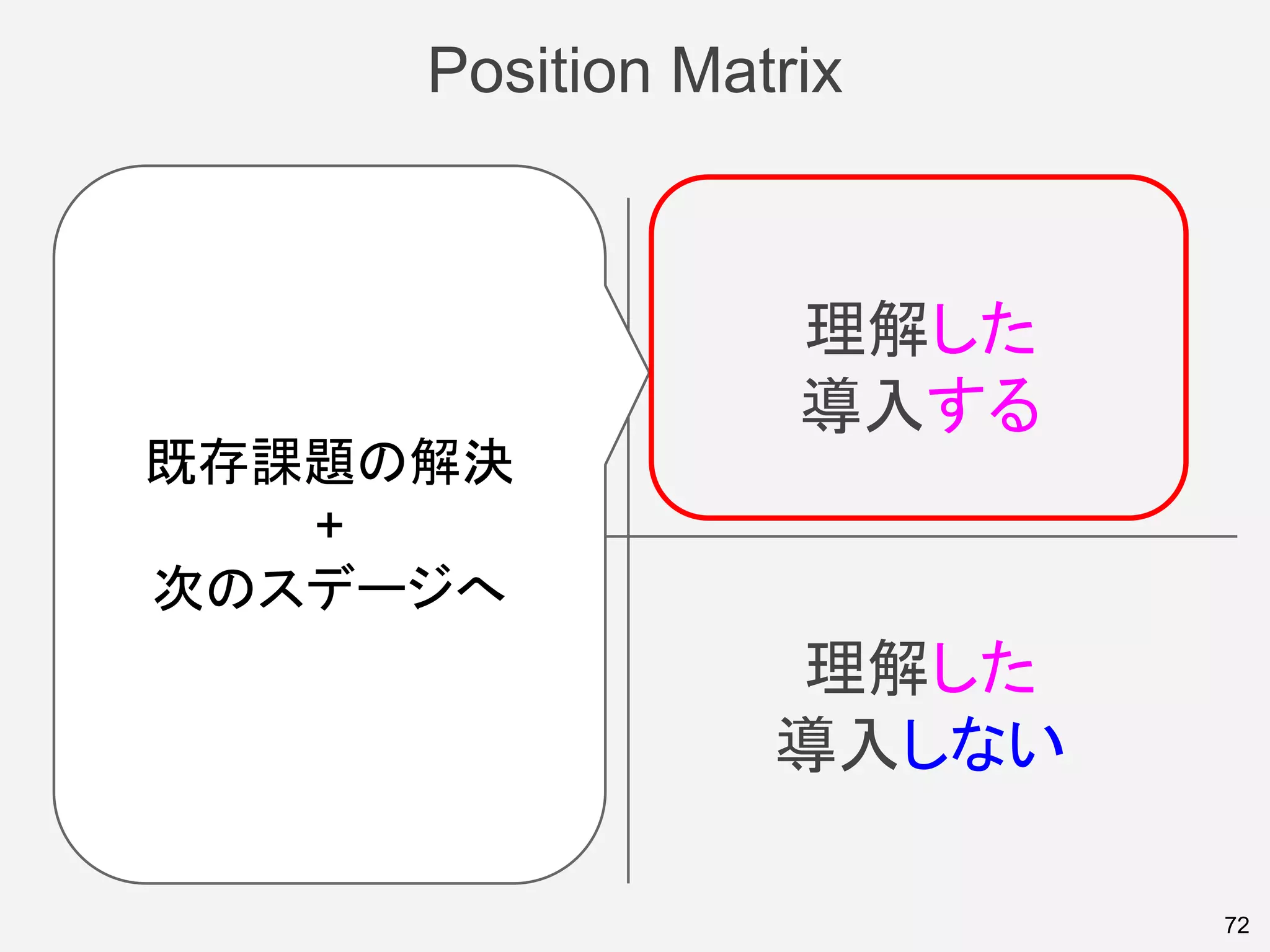 Position Matrix

既存課題の解決
+
次のステージへ

理解した
導入する

理解した
導入しない

72